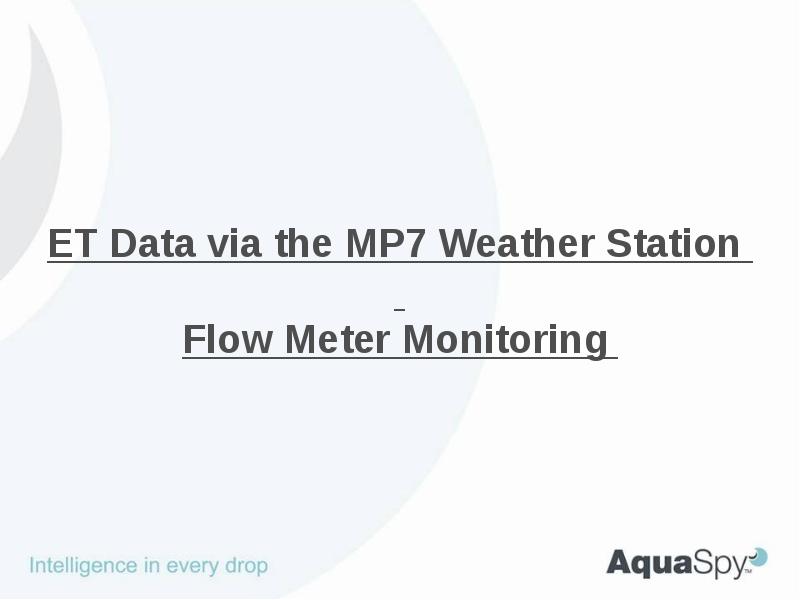 ET Data via the MP7 Weather Station

Flow Meter Monitoring

Intelligence in every drop

AquaSpy™